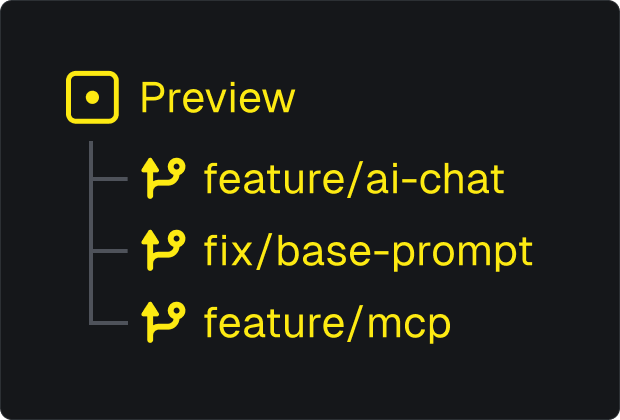 Preview

feature/ai-chat

fix/base-prompt

feature/mcp